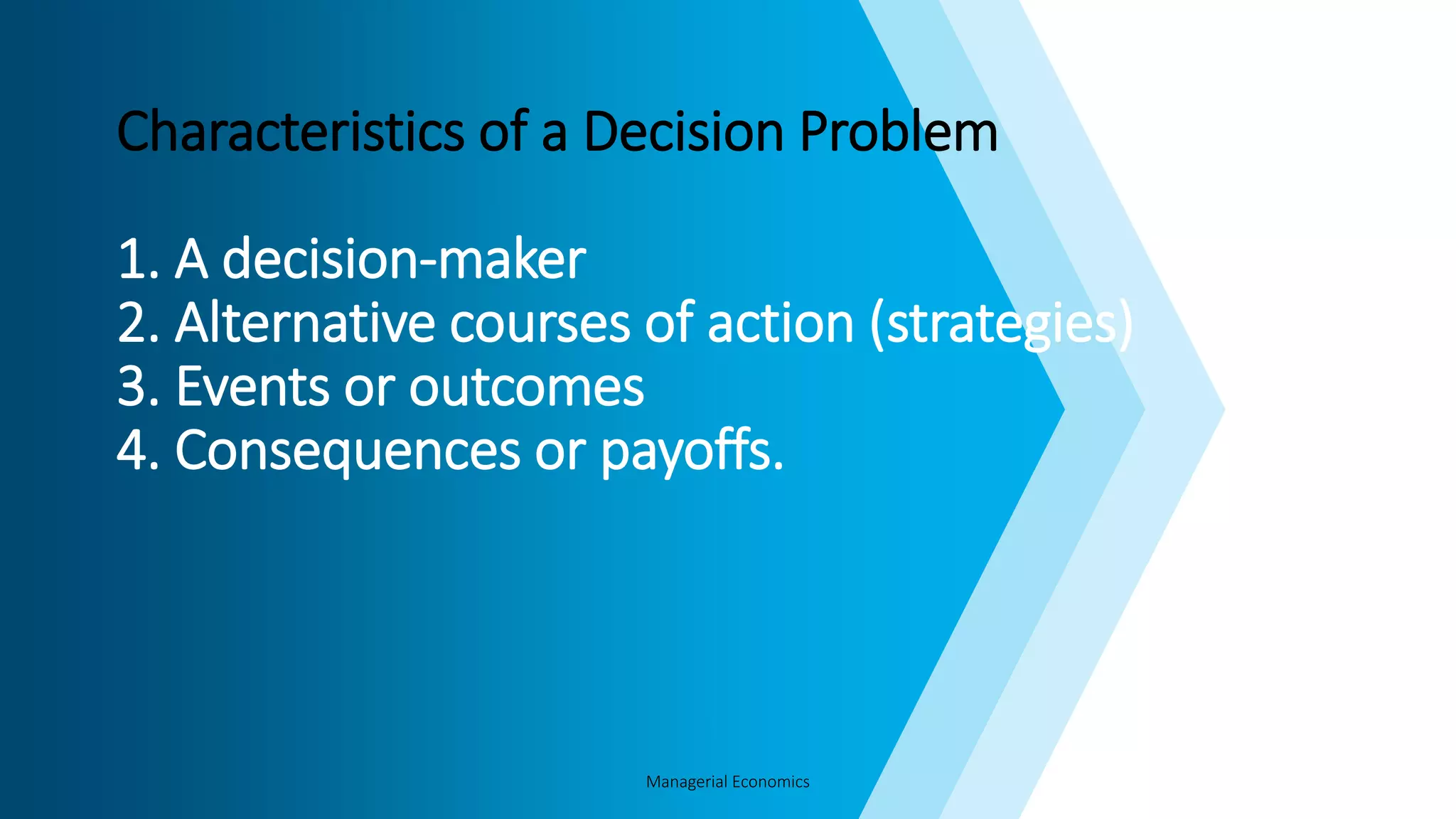 Characteristics of a Decision Problem

1. A decision-maker
2. Alternative courses of action (strategies)
3. Events or outcomes
4. Consequences or payoffs.

Managerial Economics